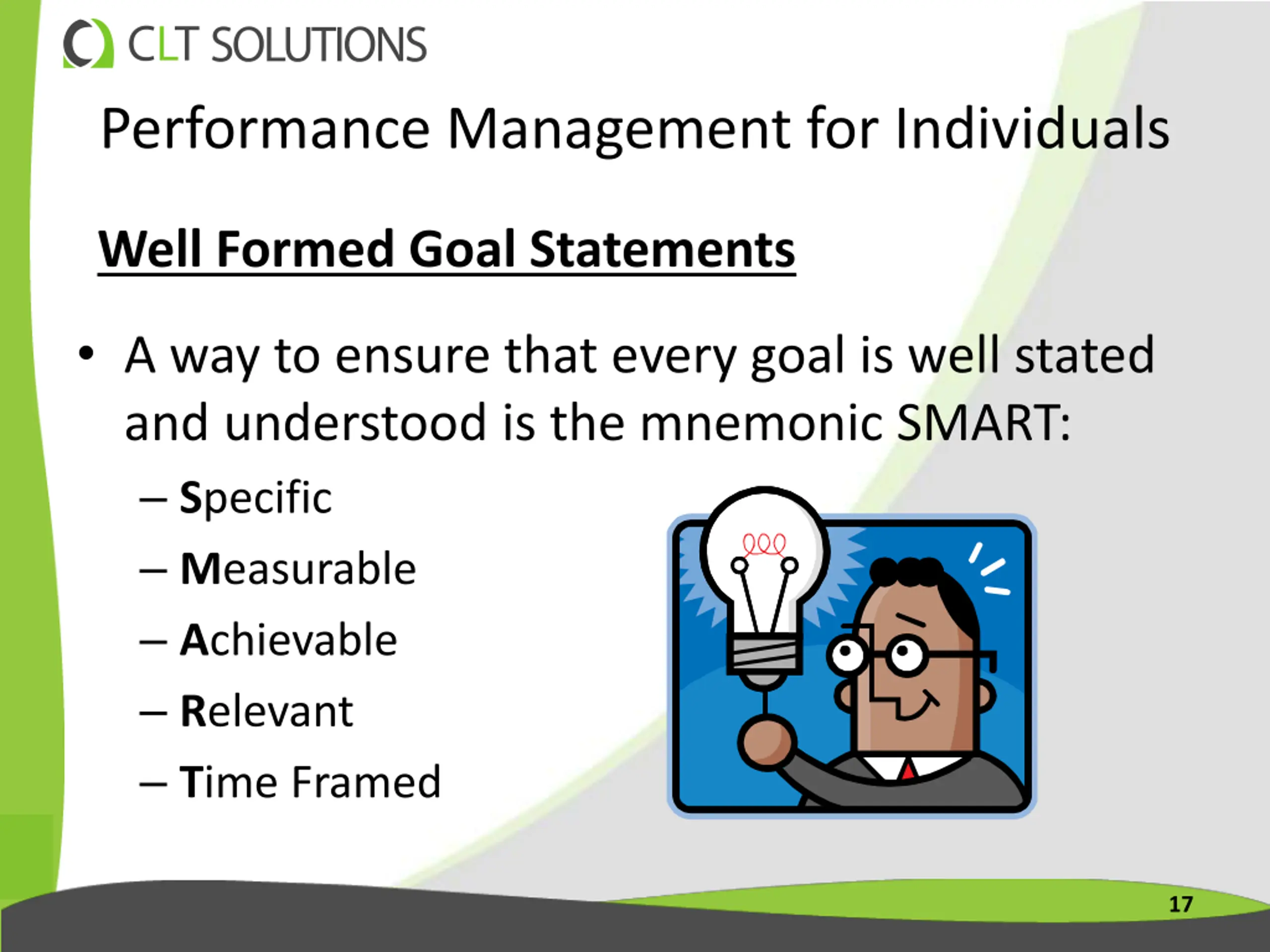 CLT SOLUTIONS

Performance Management for Individuals

Well Formed Goal Statements

• A way to ensure that every goal is well stated and understood is the mnemonic SMART:
– Specific
– Measurable
– Achievable
– Relevant
– Time Framed

17